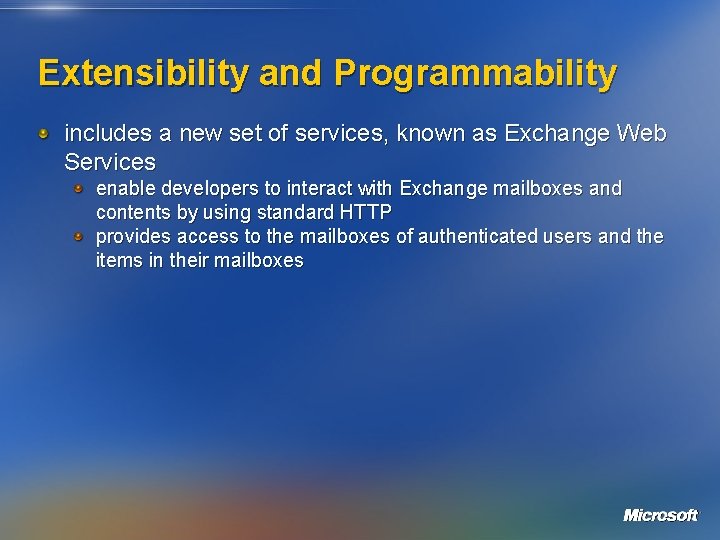 Extensibility and Programmability

includes a new set of services, known as Exchange Web Services

enable developers to interact with Exchange mailboxes and contents by using standard HTTP

provides access to the mailboxes of authenticated users and the items in their mailboxes

Microsoft